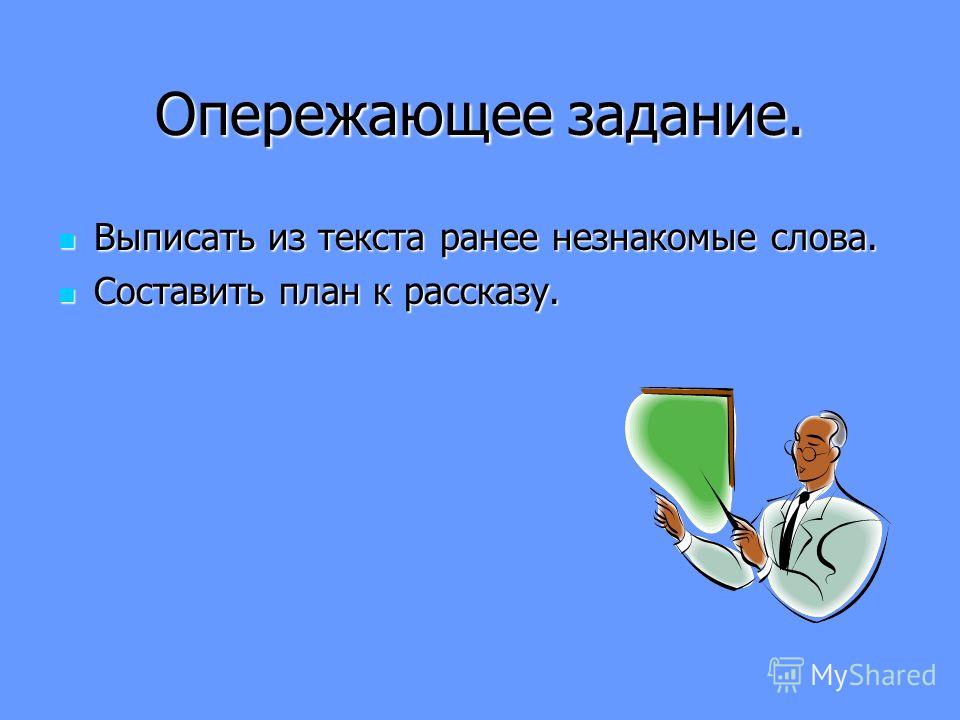 Опережающее задание.

Выписать из текста ранее незнакомые слова.

Составить план к рассказу.

MyShared